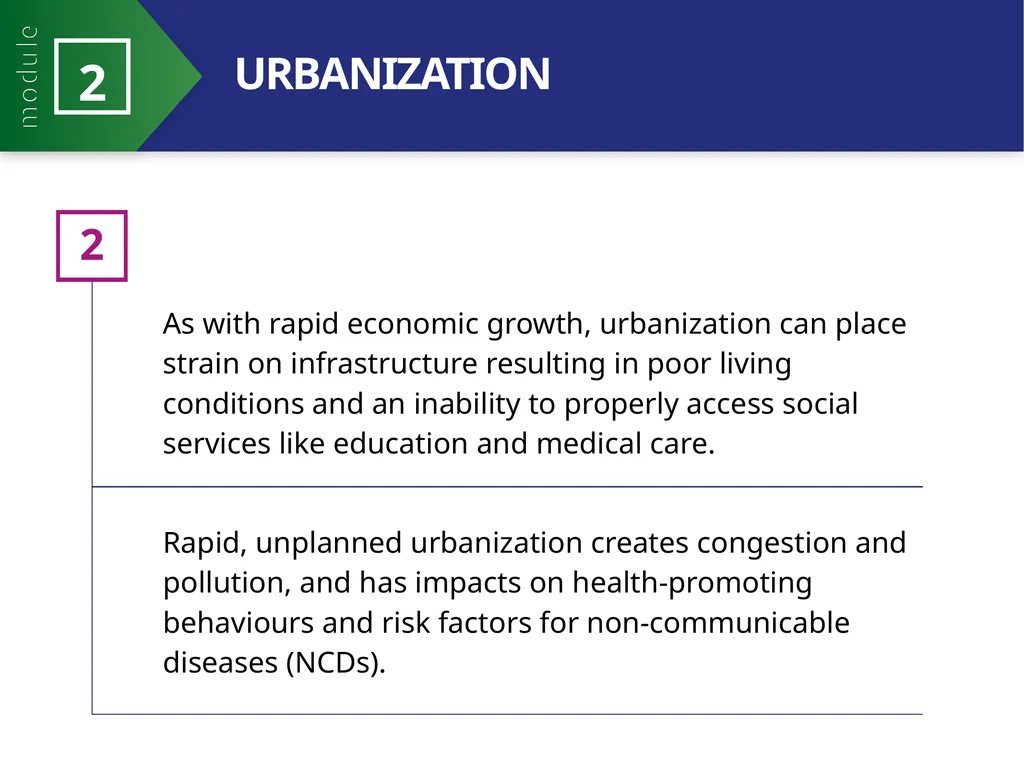 module 2

URBANIZATION

2

As with rapid economic growth, urbanization can place strain on infrastructure resulting in poor living conditions and an inability to properly access social services like education and medical care.

Rapid, unplanned urbanization creates congestion and pollution, and has impacts on health-promoting behaviours and risk factors for non-communicable diseases (NCDs).